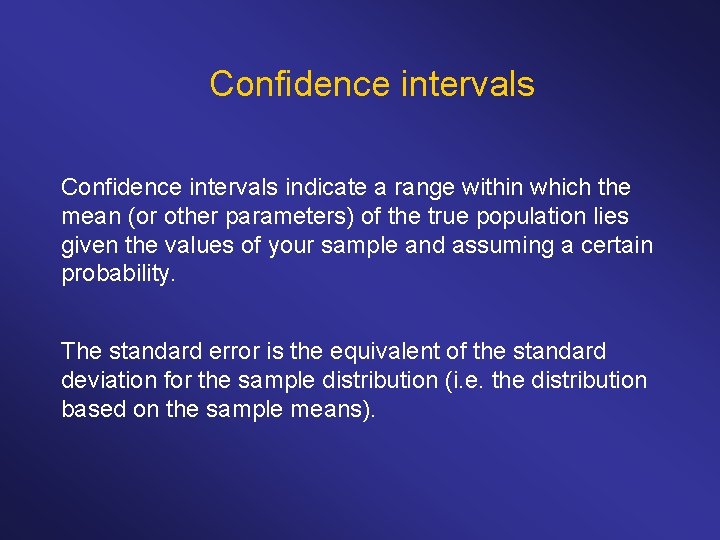 Confidence intervals

Confidence intervals indicate a range within which the mean (or other parameters) of the true population lies given the values of your sample and assuming a certain probability.

The standard error is the equivalent of the standard deviation for the sample distribution (i.e. the distribution based on the sample means).